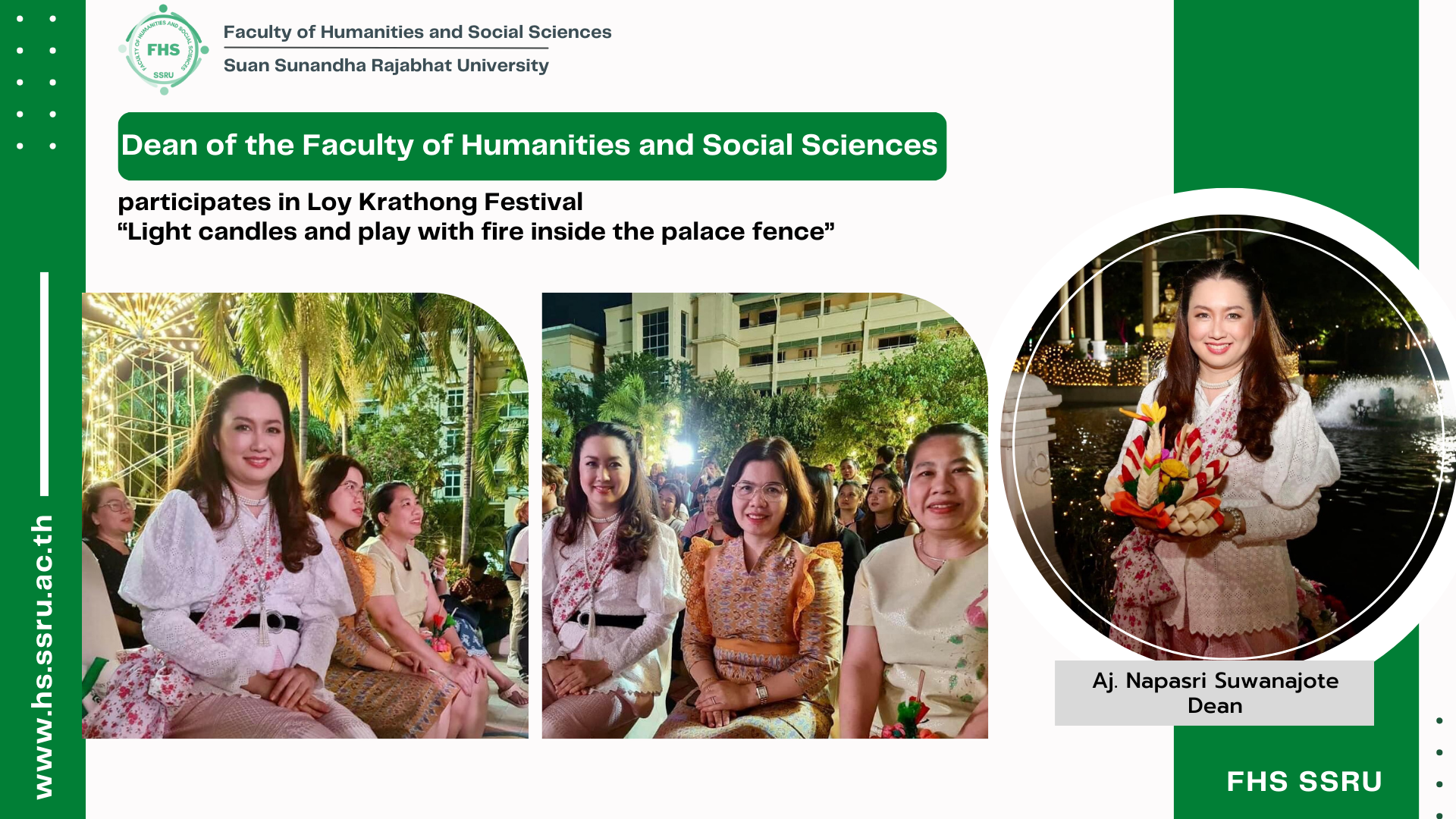 FACULTY OF HUMANITIES AND SOCIAL SCIENCES
FHS
SSRU

Faculty of Humanities and Social Sciences
Suan Sunandha Rajabhat University

Dean of the Faculty of Humanities and Social Sciences

participates in Loy Krathong Festival
“Light candles and play with fire inside the palace fence”

www.hs.ssru.ac.th

Aj. Napasri Suwanajote
Dean

FHS SSRU